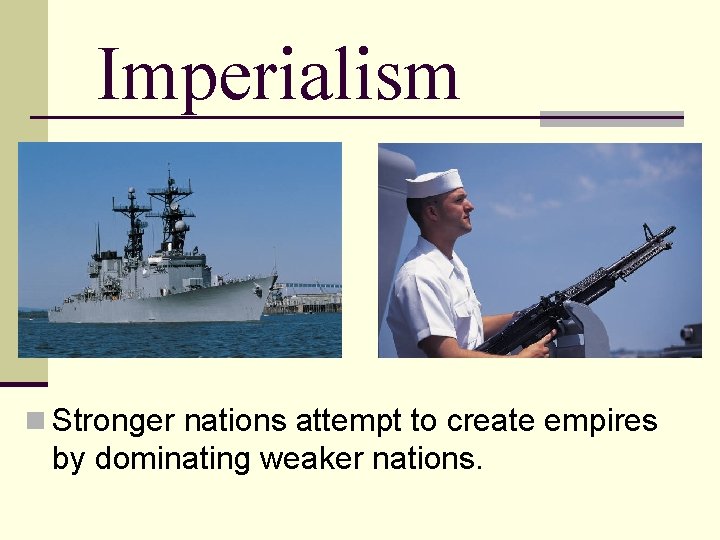 Imperialism

Stronger nations attempt to create empires by dominating weaker nations.